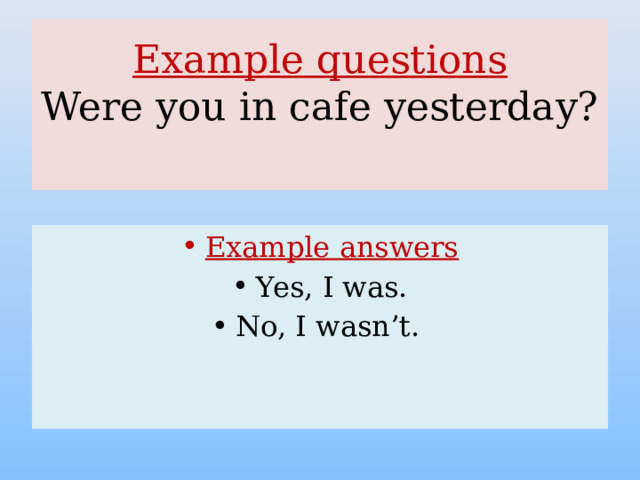 Example questions
Were you in cafe yesterday?

• Example answers
• Yes, I was.
• No, I wasn’t.